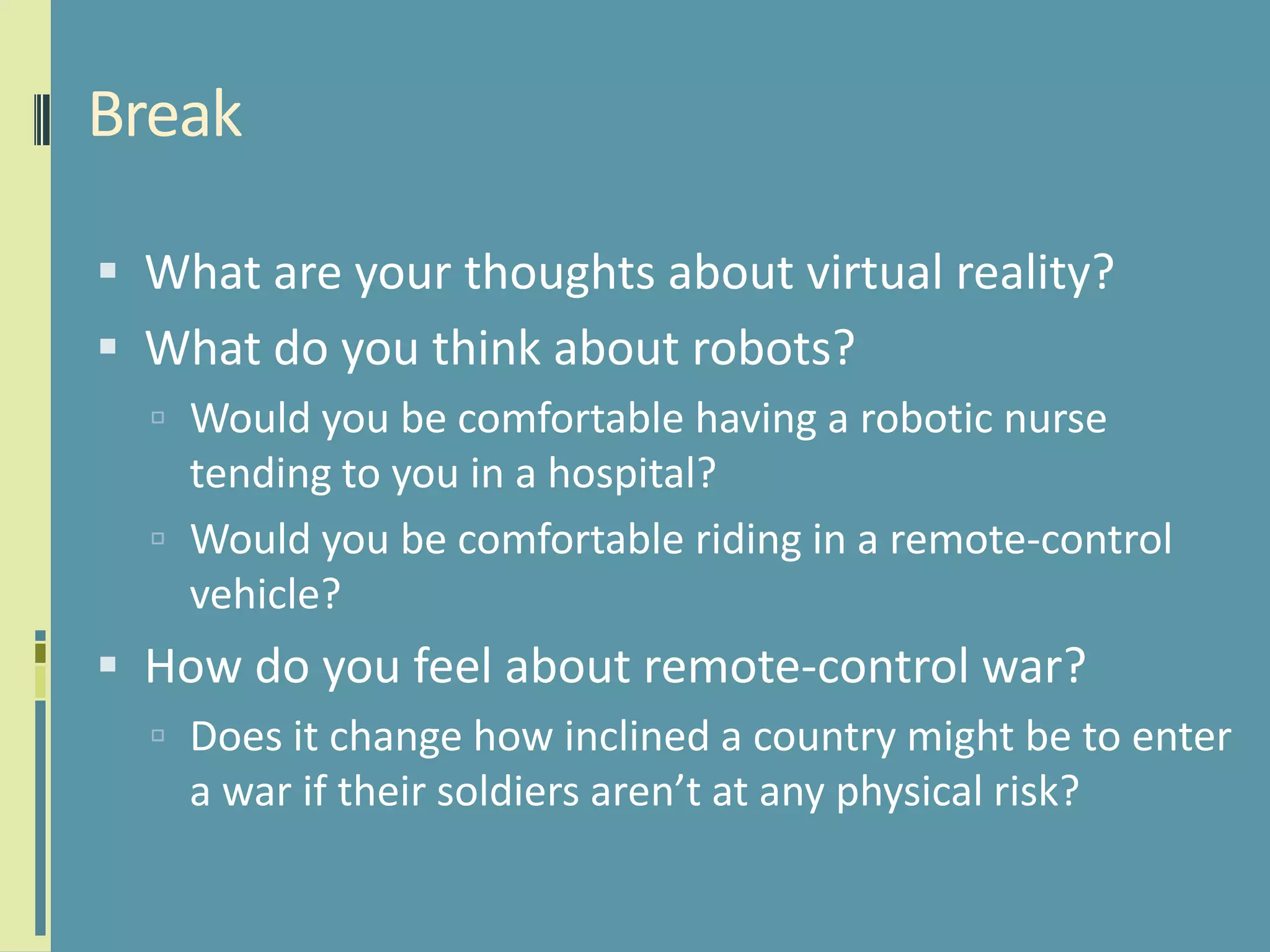 Break

▪ What are your thoughts about virtual reality?
▪ What do you think about robots?
▫ Would you be comfortable having a robotic nurse tending to you in a hospital?
▫ Would you be comfortable riding in a remote-control vehicle?
▪ How do you feel about remote-control war?
▫ Does it change how inclined a country might be to enter a war if their soldiers aren’t at any physical risk?